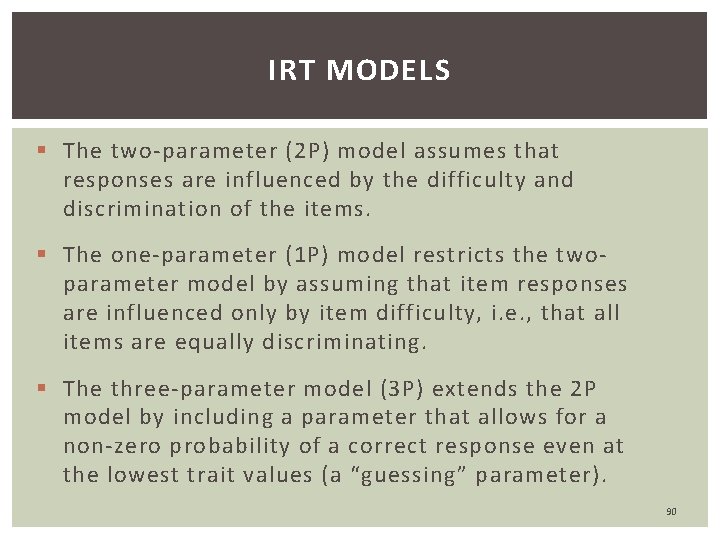 IRT MODELS

▪ The two-parameter (2P) model assumes that responses are influenced by the difficulty and discrimination of the items.

▪ The one-parameter (1P) model restricts the two-parameter model by assuming that item responses are influenced only by item difficulty, i.e., that all items are equally discriminating.

▪ The three-parameter model (3P) extends the 2P model by including a parameter that allows for a non-zero probability of a correct response even at the lowest trait values (a "guessing" parameter).

90